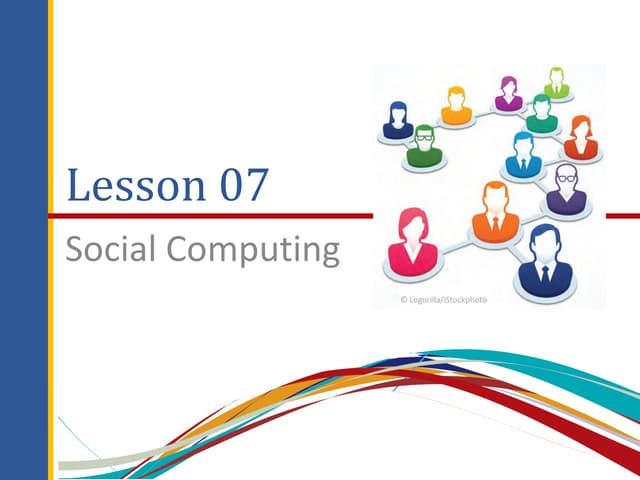 Lesson 07

Social Computing

© Logorilla/iStockphoto